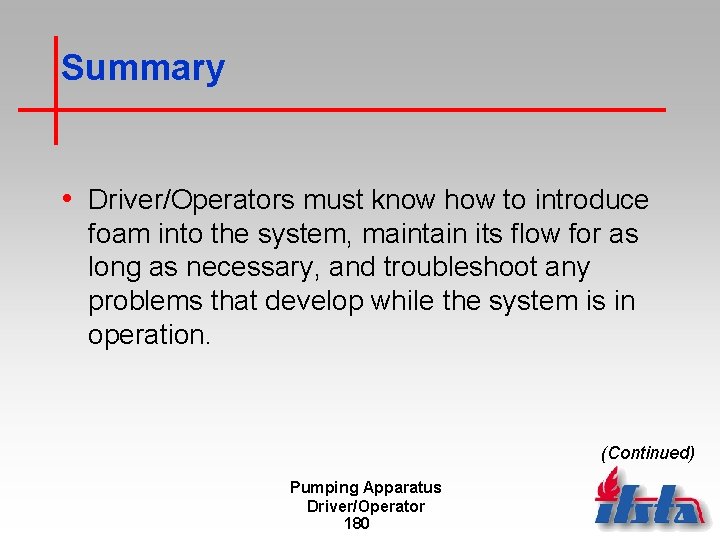 Summary

• Driver/Operators must know how to introduce foam into the system, maintain its flow for as long as necessary, and troubleshoot any problems that develop while the system is in operation.

(Continued)

Pumping Apparatus Driver/Operator
180

ifsta